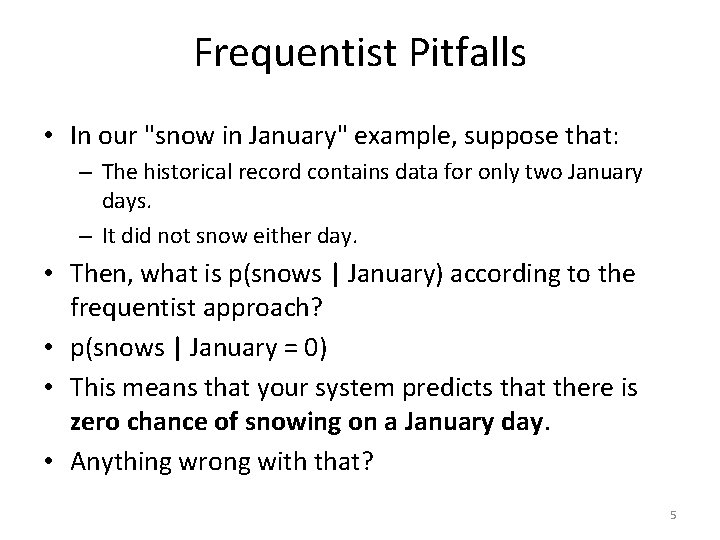 Frequentist Pitfalls

• In our "snow in January" example, suppose that:
  – The historical record contains data for only two January days.
  – It did not snow either day.
• Then, what is p(snows | January) according to the frequentist approach?
• p(snows | January = 0)
• This means that your system predicts that there is **zero chance of snowing on a January day**.
• Anything wrong with that?

5